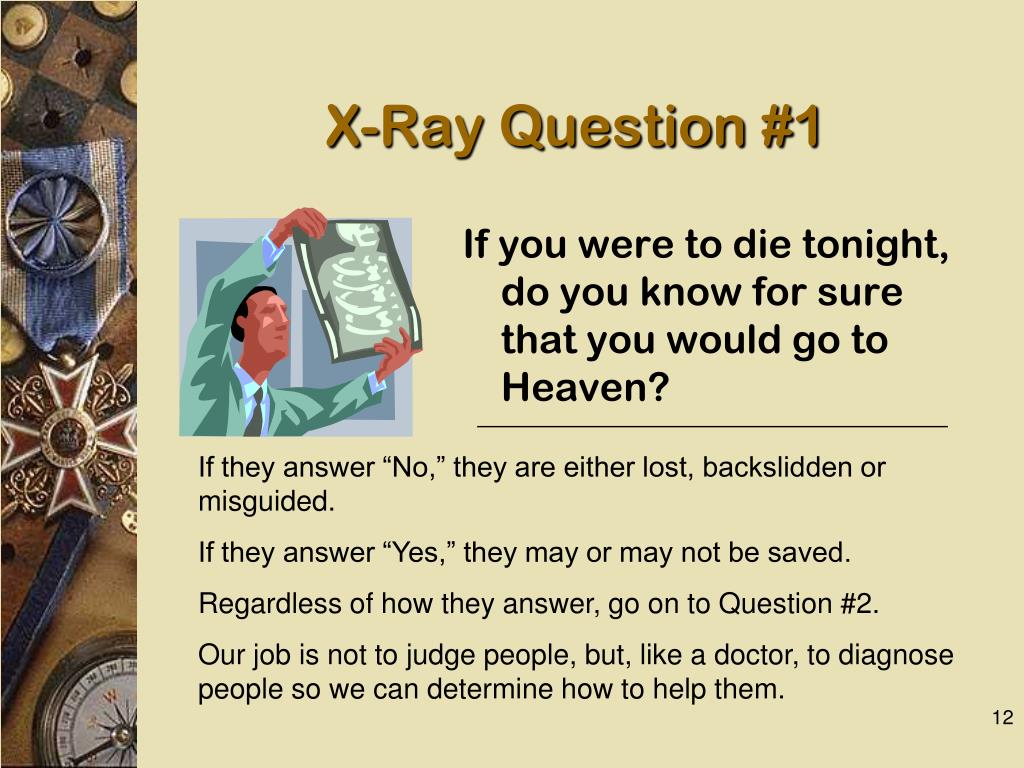 X-Ray Question #1

If you were to die tonight, do you know for sure that you would go to Heaven?

If they answer “No,” they are either lost, backslidden or misguided.

If they answer “Yes,” they may or may not be saved.

Regardless of how they answer, go on to Question #2.

Our job is not to judge people, but, like a doctor, to diagnose people so we can determine how to help them.

12